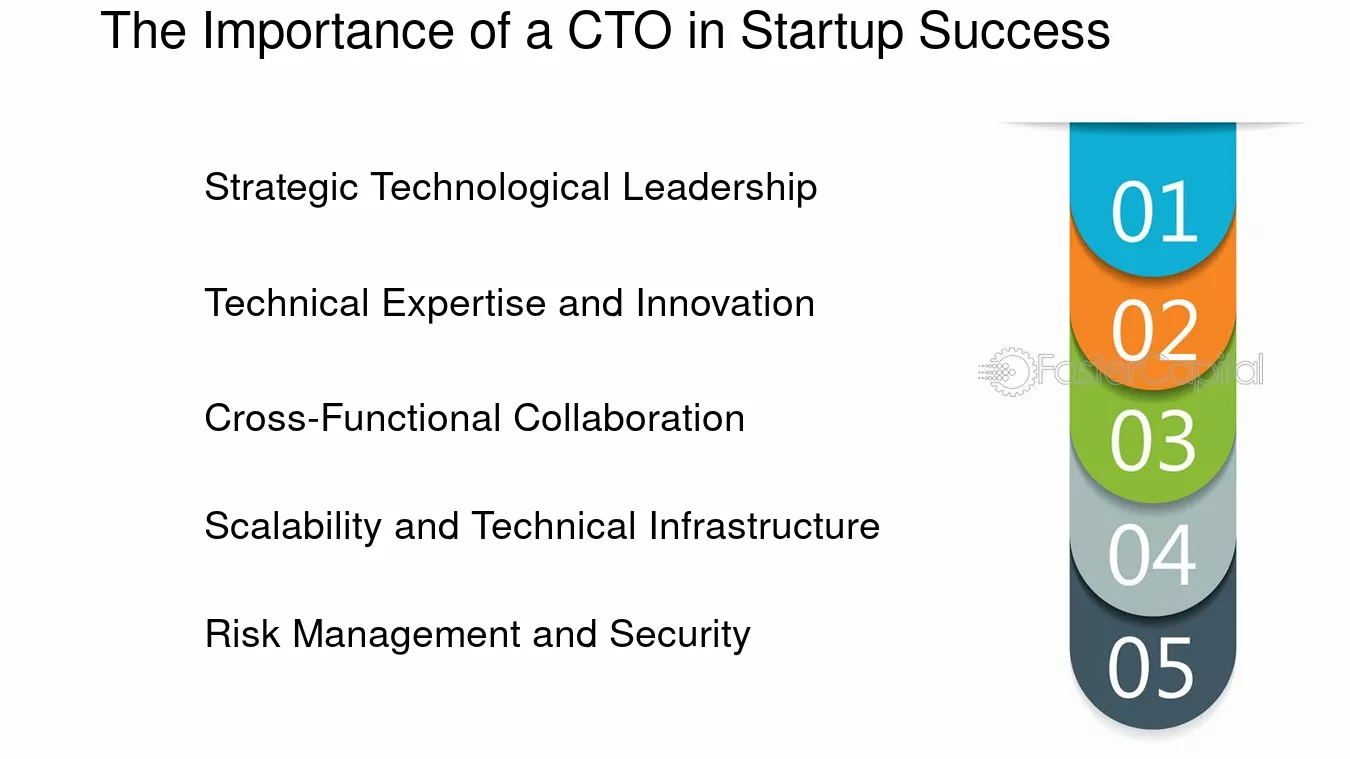 The Importance of a CTO in Startup Success

Strategic Technological Leadership

Technical Expertise and Innovation

Cross-Functional Collaboration

Scalability and Technical Infrastructure

Risk Management and Security

01

02

03

04

05

FasterCapital